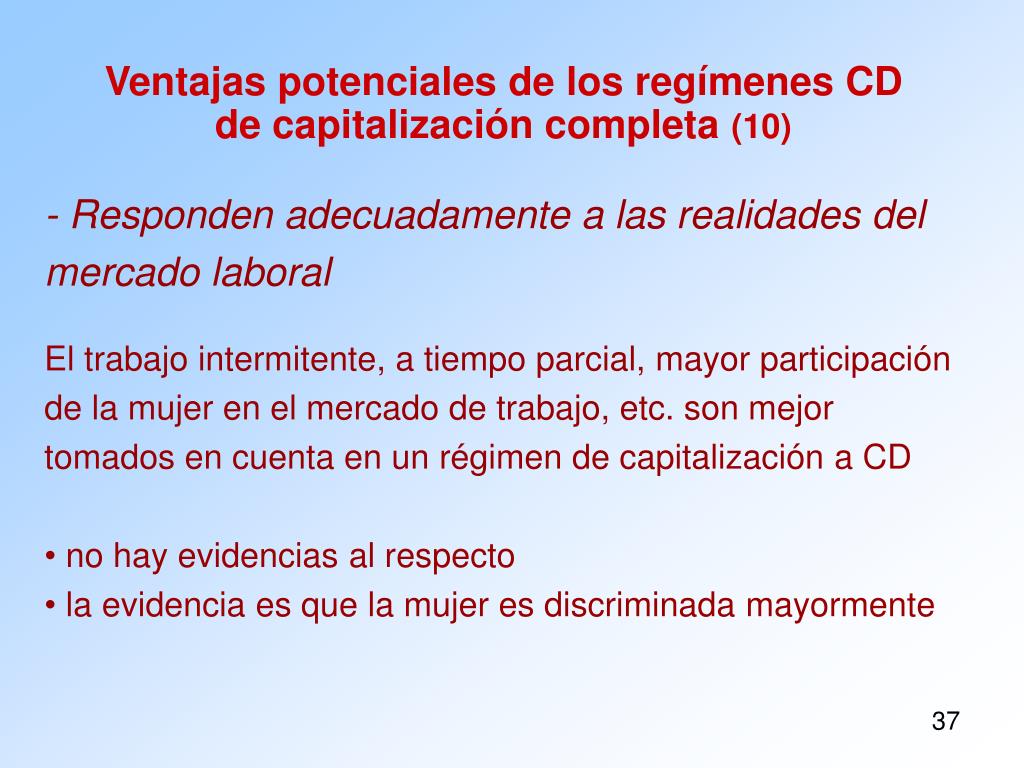 Ventajas potenciales de los regímenes CD de capitalización completa (10)

- Responden adecuadamente a las realidades del mercado laboral

El trabajo intermitente, a tiempo parcial, mayor participación de la mujer en el mercado de trabajo, etc. son mejor tomados en cuenta en un régimen de capitalización a CD

• no hay evidencias al respecto
• la evidencia es que la mujer es discriminada mayormente

37